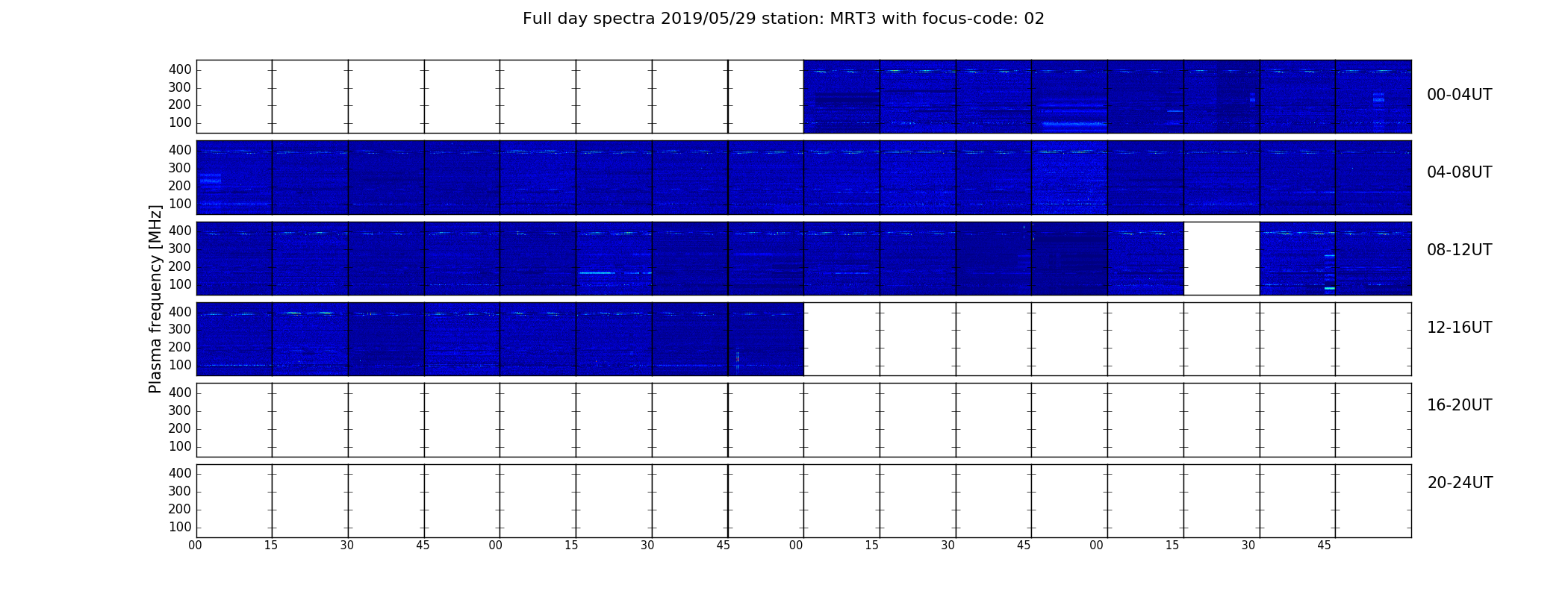 Full day spectra 2019/05/29 station: MRT3 with focus-code: 02

Plasma frequency [MHz]

400
300
200
100

00-04UT

400
300
200
100

04-08UT

400
300
200
100

08-12UT

400
300
200
100

12-16UT

400
300
200
100

16-20UT

400
300
200
100

20-24UT

00 15 30 45 00 15 30 45 00 15 30 45 00 15 30 45